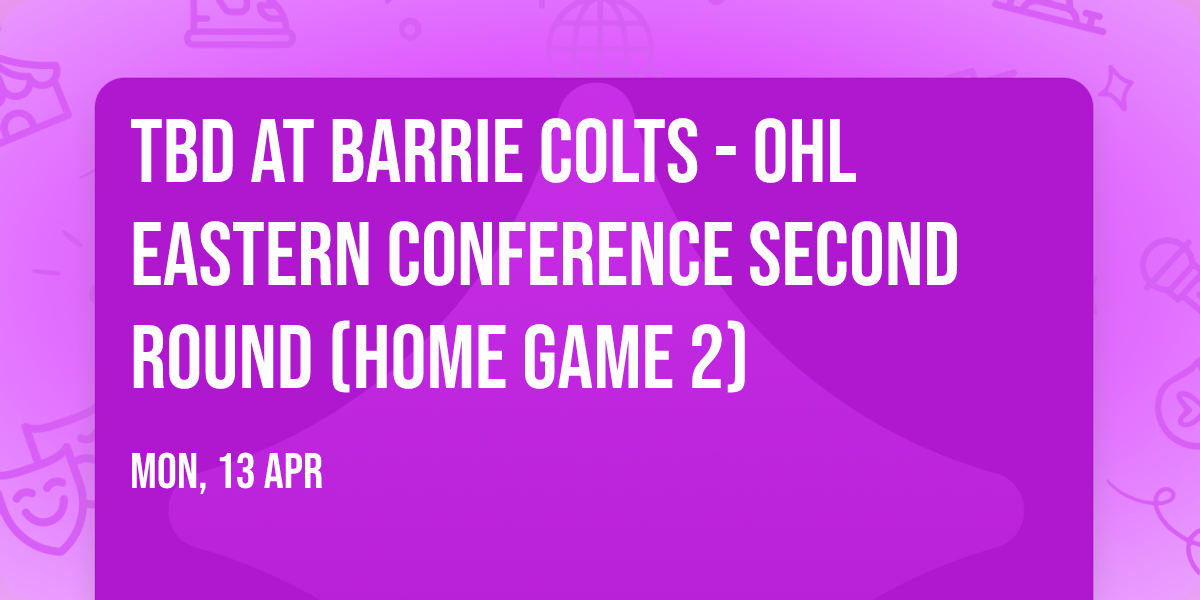 TBD AT BARRIE COLTS - OHL EASTERN CONFERENCE SECOND ROUND (HOME GAME 2)

MON, 13 APR